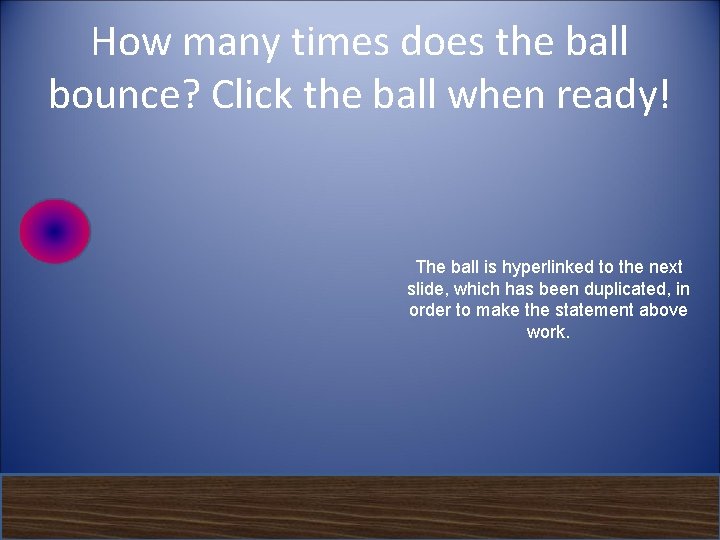 How many times does the ball bounce? Click the ball when ready!

The ball is hyperlinked to the next slide, which has been duplicated, in order to make the statement above work.